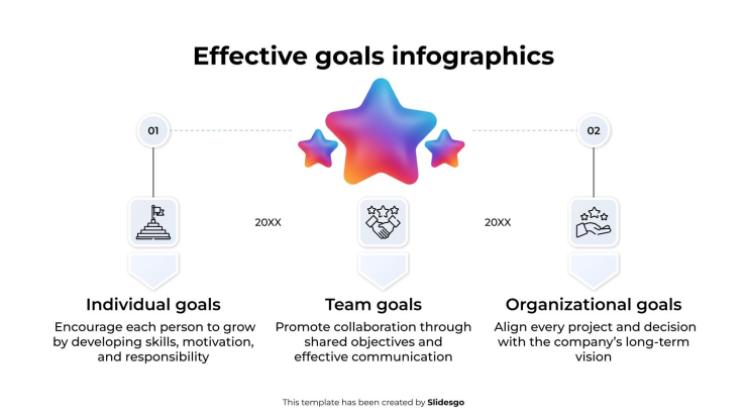 Effective goals infographics

01

02

20XX

20XX

Individual goals
Encourage each person to grow by developing skills, motivation, and responsibility

Team goals
Promote collaboration through shared objectives and effective communication

Organizational goals
Align every project and decision with the company's long-term vision

This template has been created by Slidesgo